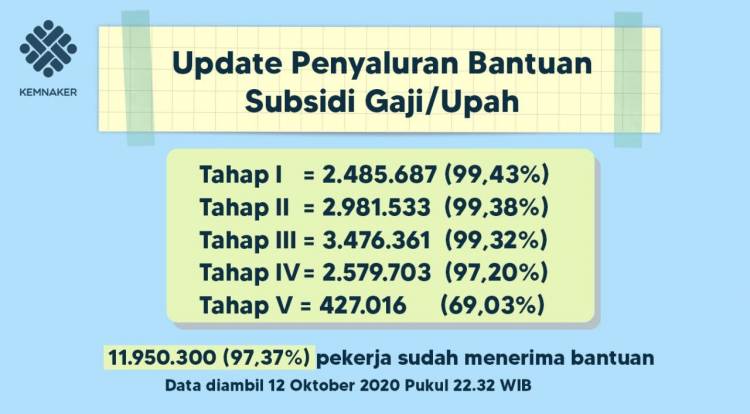 KEMNAKER

Update Penyaluran Bantuan Subsidi Gaji/Upah

Tahap I = 2.485.687 (99,43%)
Tahap II = 2.981.533 (99,38%)
Tahap III = 3.476.361 (99,32%)
Tahap IV = 2.579.703 (97,20%)
Tahap V = 427.016 (69,03%)

11.950.300 (97,37%) pekerja sudah menerima bantuan
Data diambil 12 Oktober 2020 Pukul 22.32 WIB